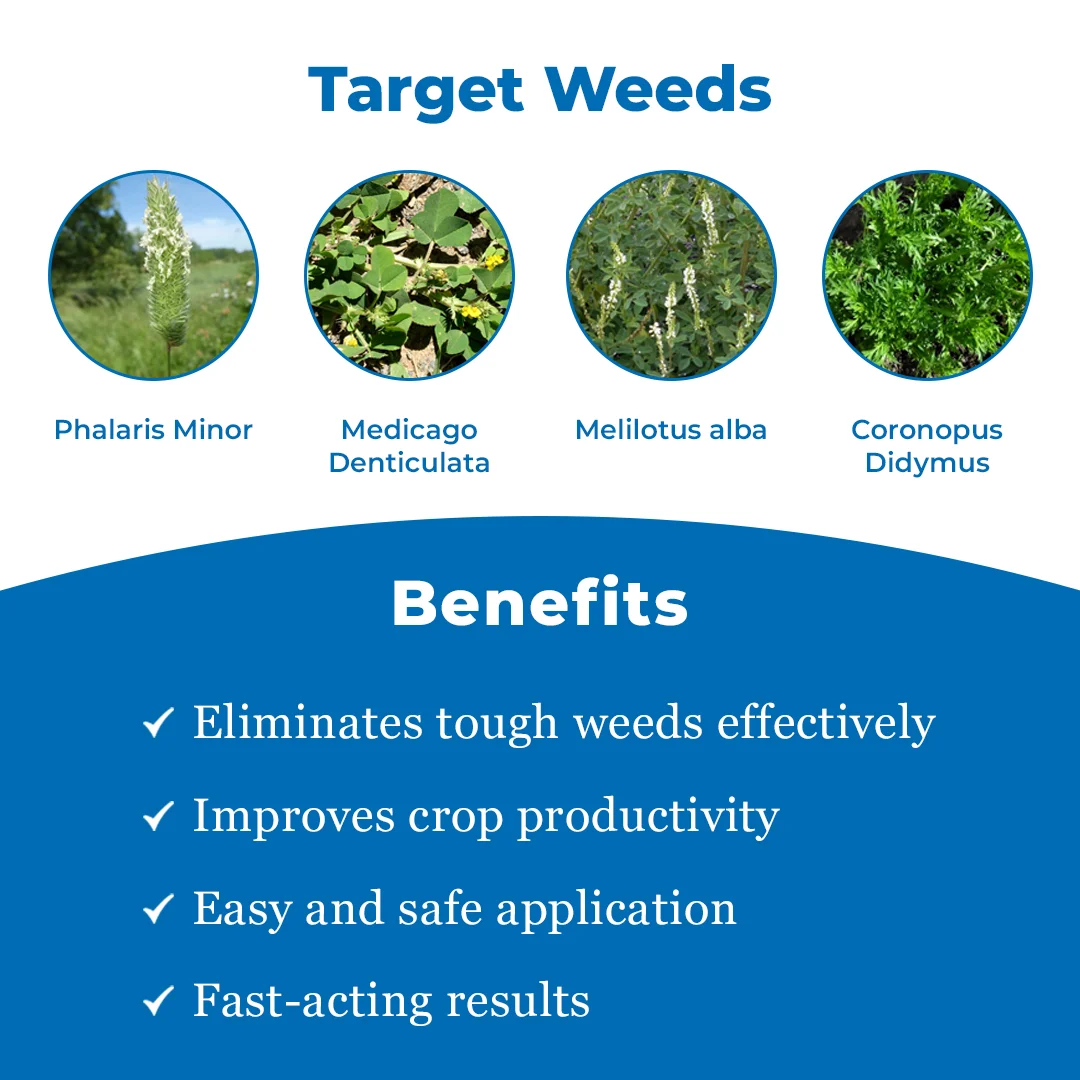 Target Weeds

Phalaris Minor

Medicago Denticulata

Melilotus alba

Coronopus Didymus

Benefits

✓ Eliminates tough weeds effectively

✓ Improves crop productivity

✓ Easy and safe application

✓ Fast-acting results